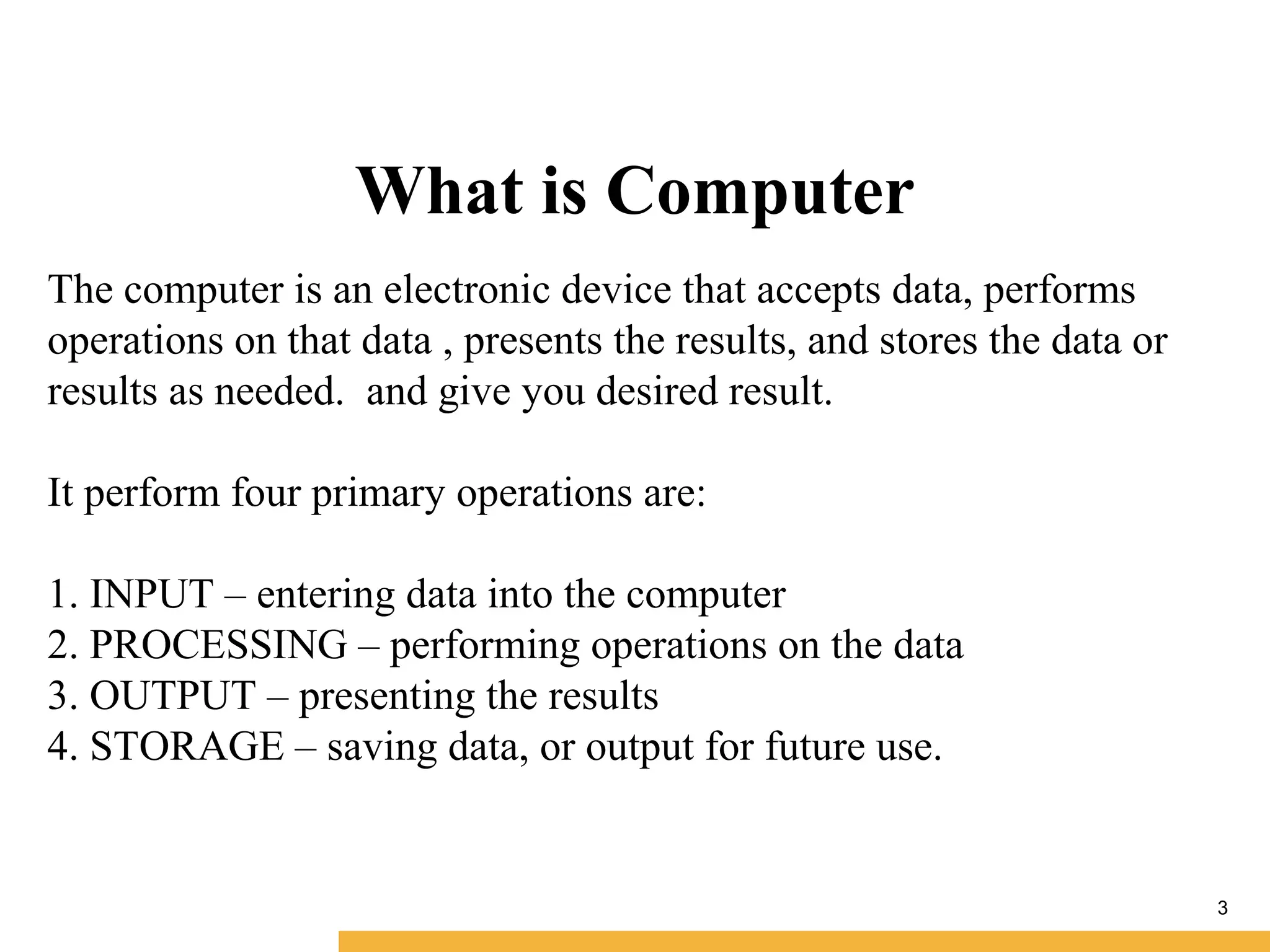 What is Computer

The computer is an electronic device that accepts data, performs operations on that data , presents the results, and stores the data or results as needed.  and give you desired result.

It perform four primary operations are:

1. INPUT – entering data into the computer
2. PROCESSING – performing operations on the data
3. OUTPUT – presenting the results
4. STORAGE – saving data, or output for future use.

3